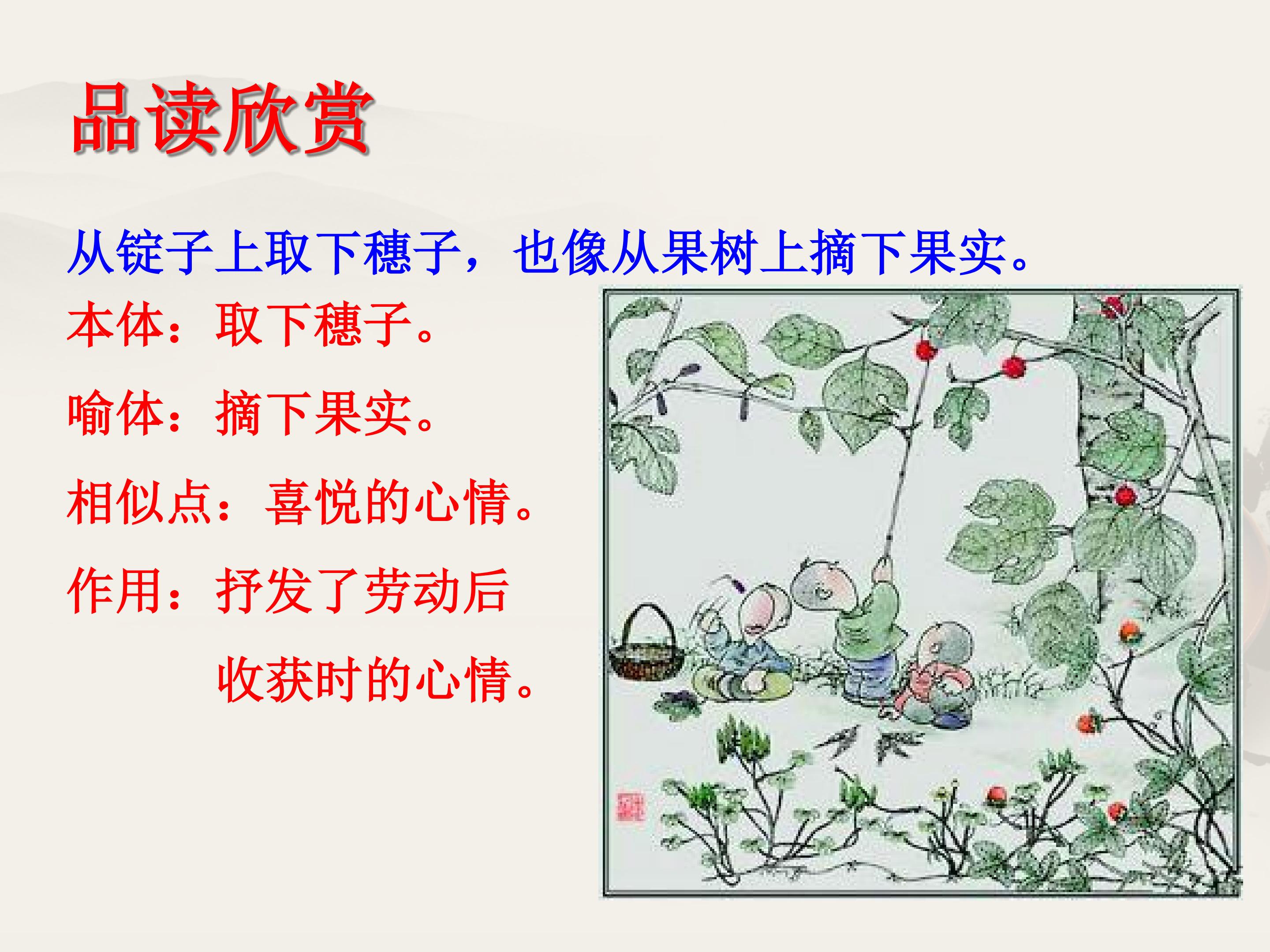 品读欣赏

从锭子上取下穗子，也像从果树上摘下果实。

本体：取下穗子。

喻体：摘下果实。

相似点：喜悦的心情。

作用：抒发了劳动后收获时的心情。